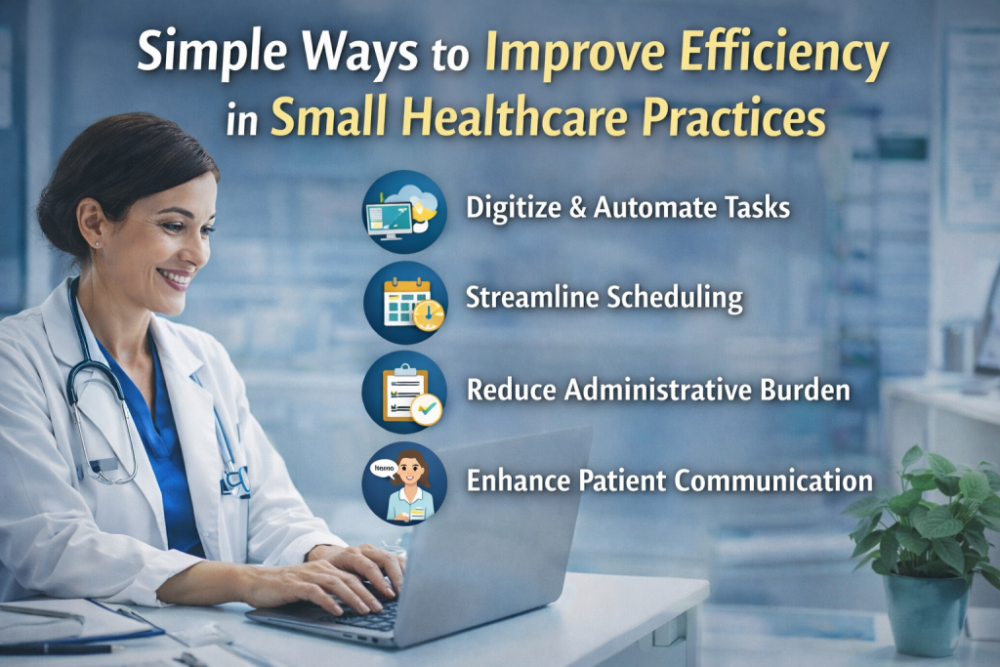 Simple Ways to Improve Efficiency in Small Healthcare Practices

Digitize & Automate Tasks

Streamline Scheduling

Reduce Administrative Burden

Enhance Patient Communication